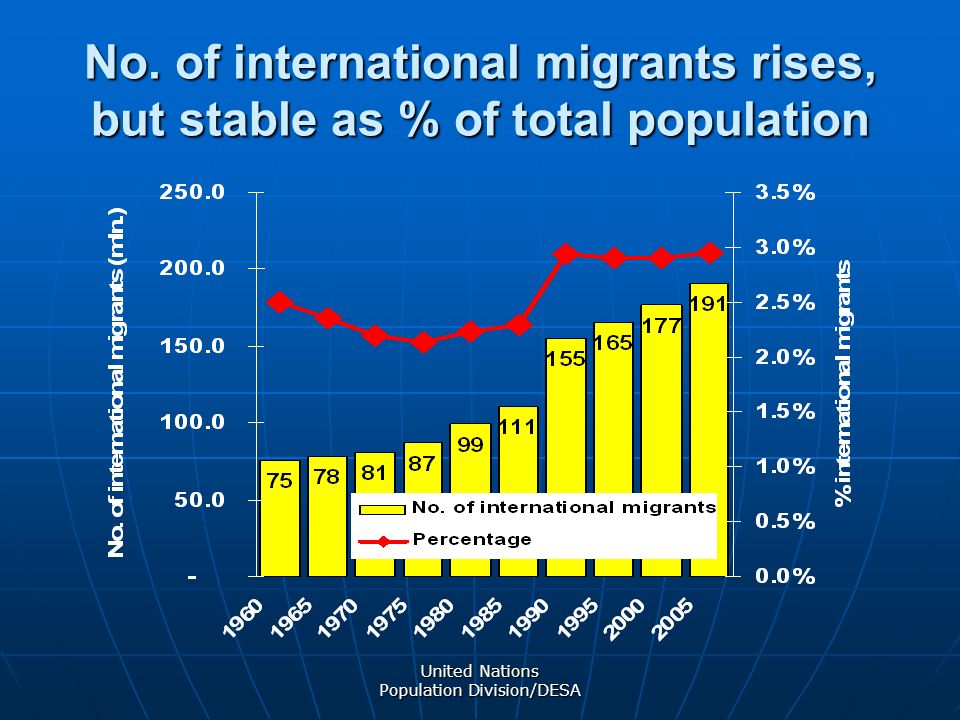 No. of international migrants rises, but stable as % of total population

No. of international migrants (mln.)

250.0
200.0
150.0
100.0
50.0
-

3.5%
3.0%
2.5%
2.0%
1.5%
1.0%
0.5%
0.0%

% international migrants

75
78
81
87
99
111
155
165
177
191

No. of international migrants
Percentage

1960
1965
1970
1975
1980
1985
1990
1995
2000
2005

United Nations
Population Division/DESA